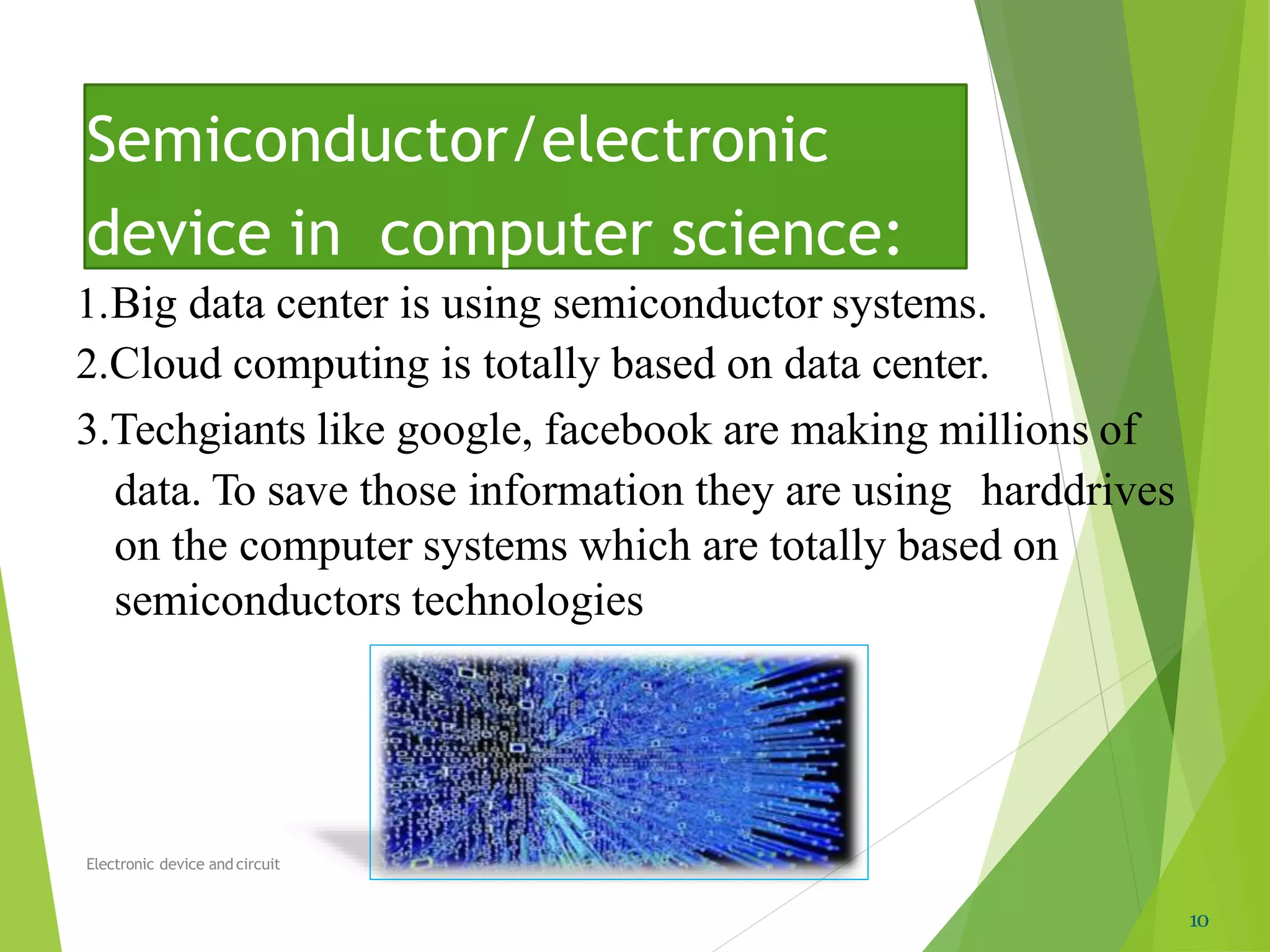 Semiconductor/electronic device in computer science:

1.Big data center is using semiconductor systems.

2.Cloud computing is totally based on data center.

3.Techgiants like google, facebook are making millions of data. To save those information they are using harddrives on the computer systems which are totally based on semiconductors technologies

Electronic device and circuit

10